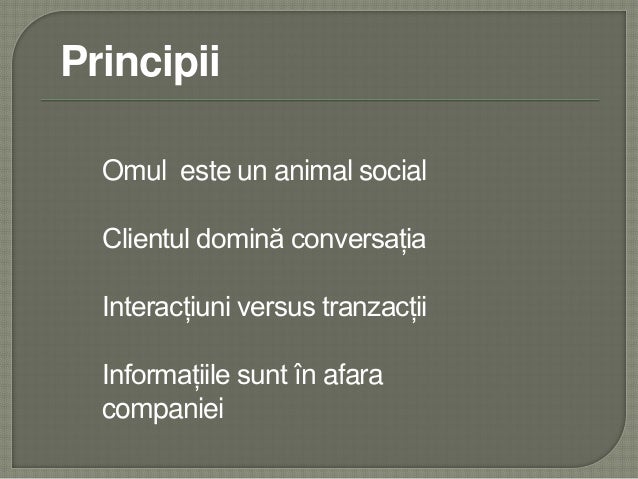 Principii

Omul este un animal social

Clientul domină conversația

Interacțiuni versus tranzacții

Informațiile sunt în afara companiei